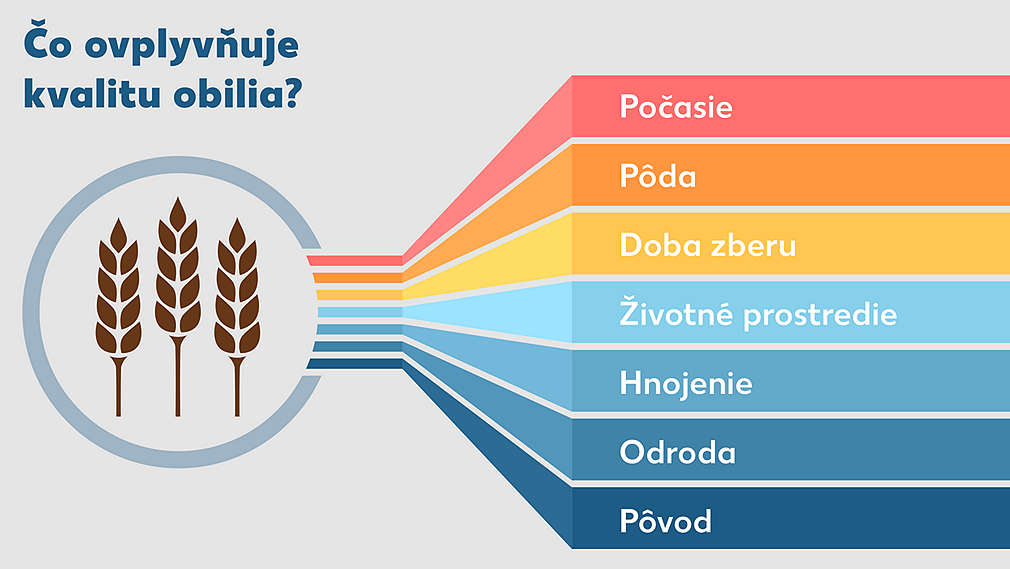 Čo ovplyvňuje kvalitu obilia?

Počasie

Pôda

Doba zberu

Životné prostredie

Hnojenie

Odroda

Pôvod